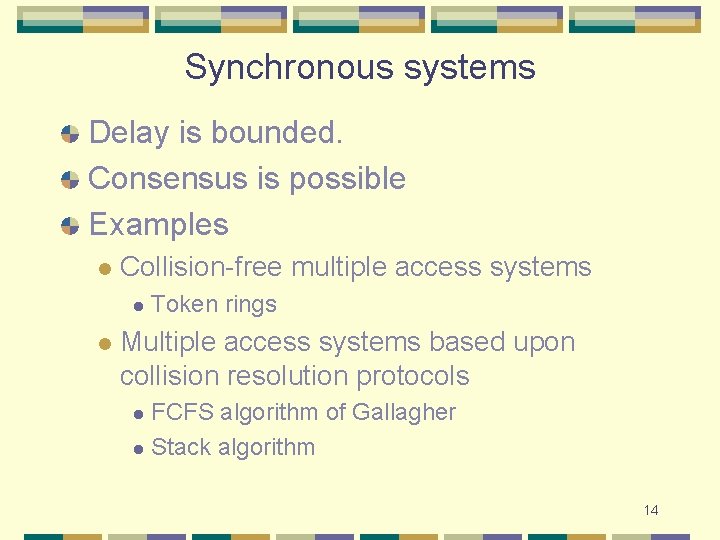 Synchronous systems

Delay is bounded.

Consensus is possible

Examples

Collision-free multiple access systems

Token rings

Multiple access systems based upon collision resolution protocols

FCFS algorithm of Gallagher

Stack algorithm

14